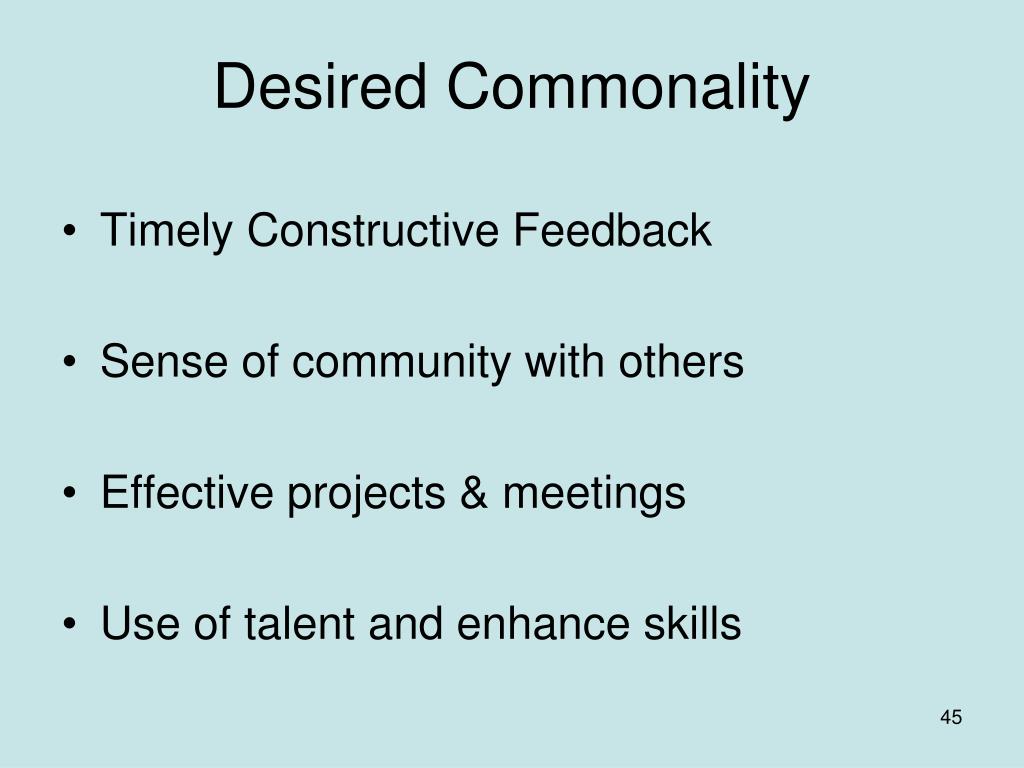 Desired Commonality

• Timely Constructive Feedback

• Sense of community with others

• Effective projects & meetings

• Use of talent and enhance skills

45